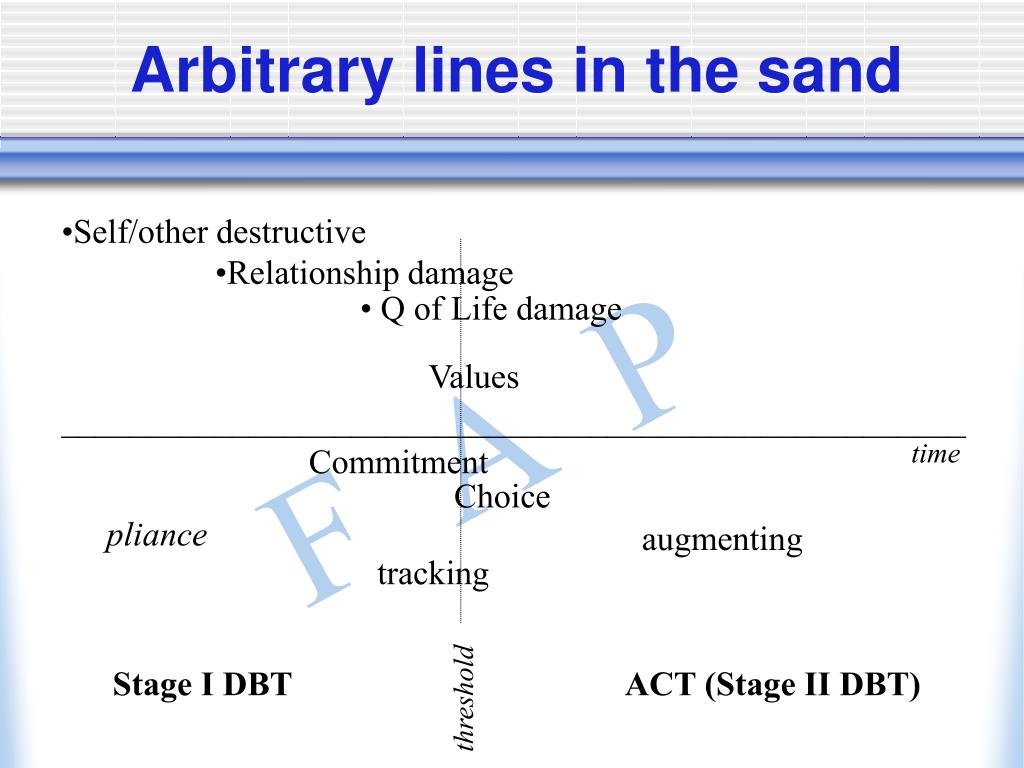 Arbitrary lines in the sand

•Self/other destructive

•Relationship damage

• Q of Life damage

Values

time

Commitment

Choice

pliance

augmenting

tracking

F A P

Stage I DBT

threshold

ACT (Stage II DBT)